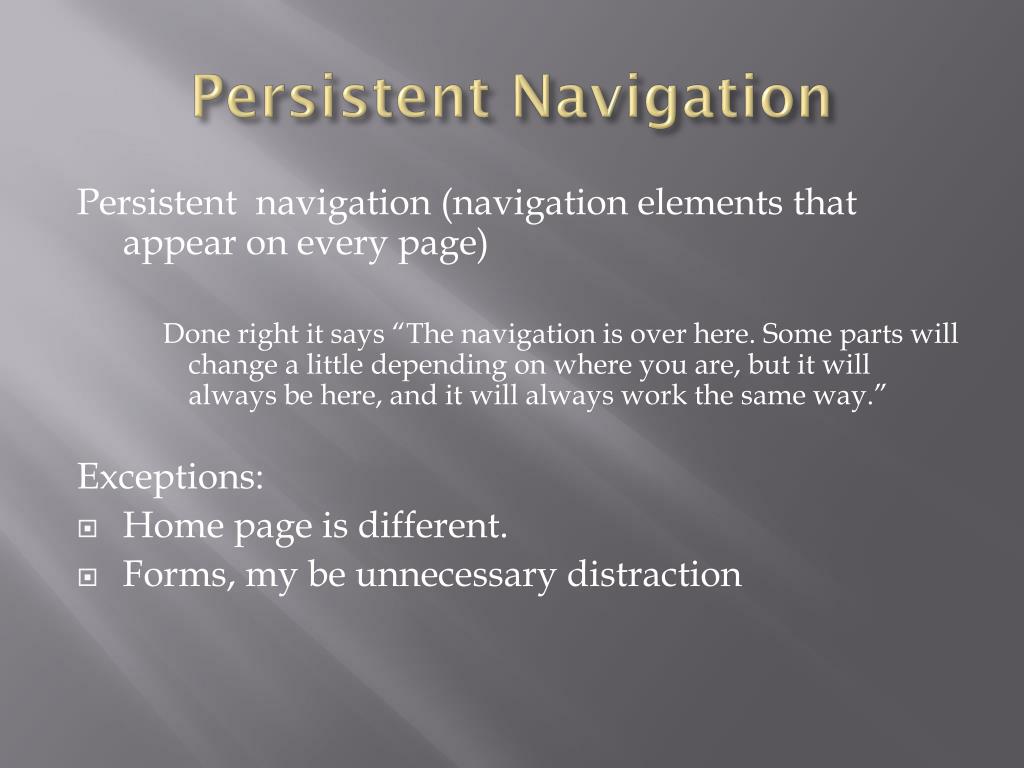 Persistent Navigation

Persistent navigation (navigation elements that appear on every page)

Done right it says “The navigation is over here. Some parts will change a little depending on where you are, but it will always be here, and it will always work the same way.”

Exceptions:
- Home page is different.
- Forms, my be unnecessary distraction